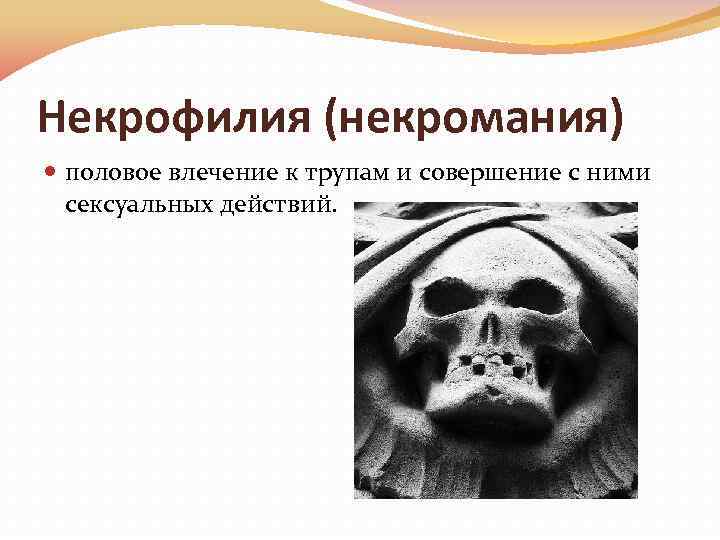 Некрофилия (некромания)

половое влечение к трупам и совершение с ними сексуальных действий.